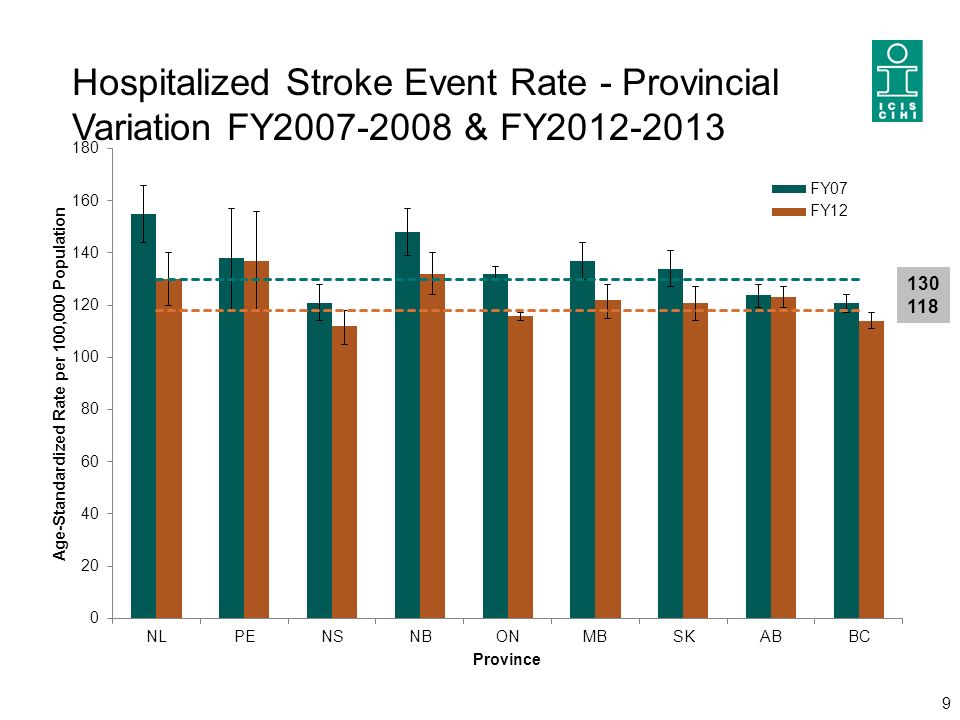 Hospitalized Stroke Event Rate - Provincial Variation FY2007-2008 & FY2012-2013

ICIS CIHI

Age-Standardized Rate per 100,000 Population

180
160
140
120
100
80
60
40
20
0

FY07
FY12

130
118

NL PE NS NB ON MB SK AB BC

Province

9